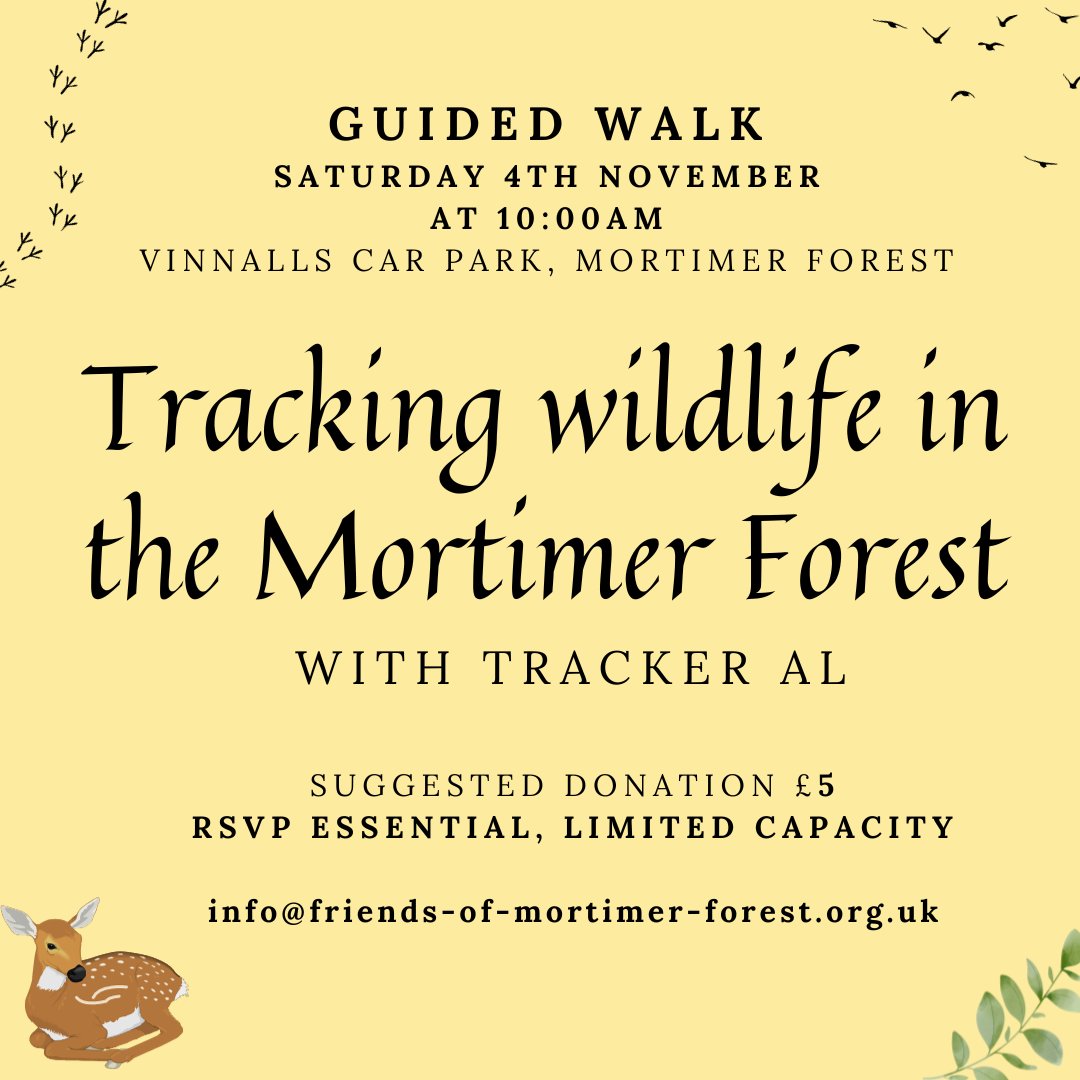 GUIDED WALK
SATURDAY 4TH NOVEMBER
AT 10:00AM
VINNALLS CAR PARK, MORTIMER FOREST

Tracking wildlife in the Mortimer Forest

WITH TRACKER AL

SUGGESTED DONATION £5
RSVP ESSENTIAL, LIMITED CAPACITY

info@friends-of-mortimer-forest.org.uk